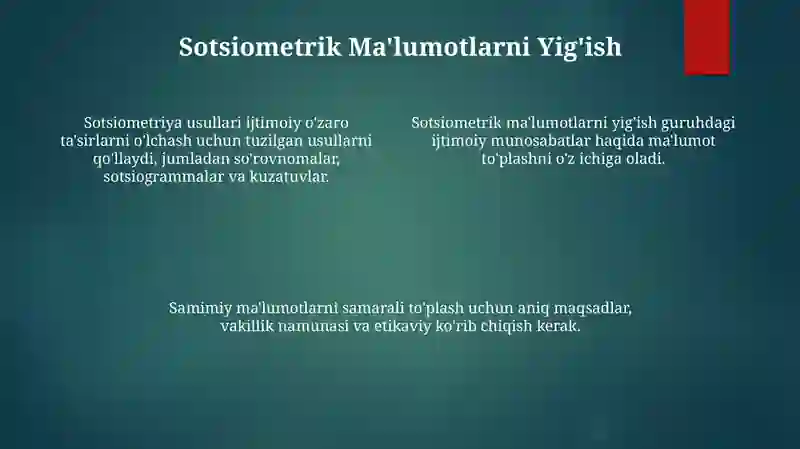 Sotsiometrik Ma'lumotlarni Yig'ish

Sotsiometriya usullari ijtimoiy o'zaro ta'sirlarni o'lchash uchun tuzilgan usullarni qo'llaydi, jumladan so'rovnomalar, sotsiogrammalar va kuzatuvlar.

Sotsiometrik ma'lumotlarni yig'ish guruhdagi ijtimoiy munosabatlar haqida ma'lumot to'plashni o'z ichiga oladi.

Samimiy ma'lumotlarni samarali to'plash uchun aniq maqsadlar, vakillik namunasi va etikaviy ko'rib chiqish kerak.